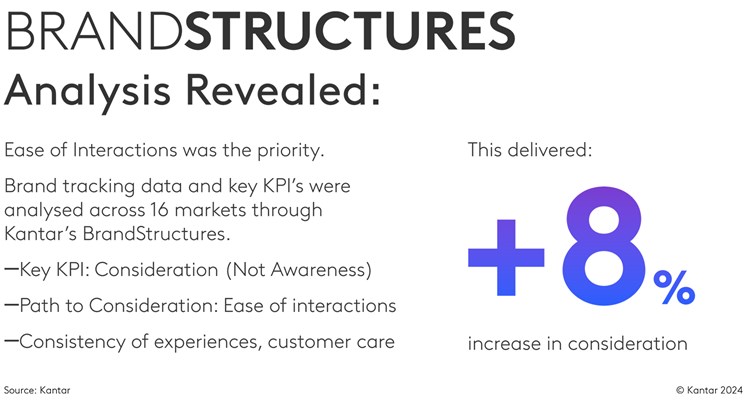 BRANDSTRUCTURES
Analysis Revealed:

Ease of Interactions was the priority.

Brand tracking data and key KPI's were analysed across 16 markets through Kantar's BrandStructures.

—Key KPI: Consideration (Not Awareness)

—Path to Consideration: Ease of interactions

—Consistency of experiences, customer care

This delivered:

+8%

increase in consideration

Source: Kantar

© Kantar 2024